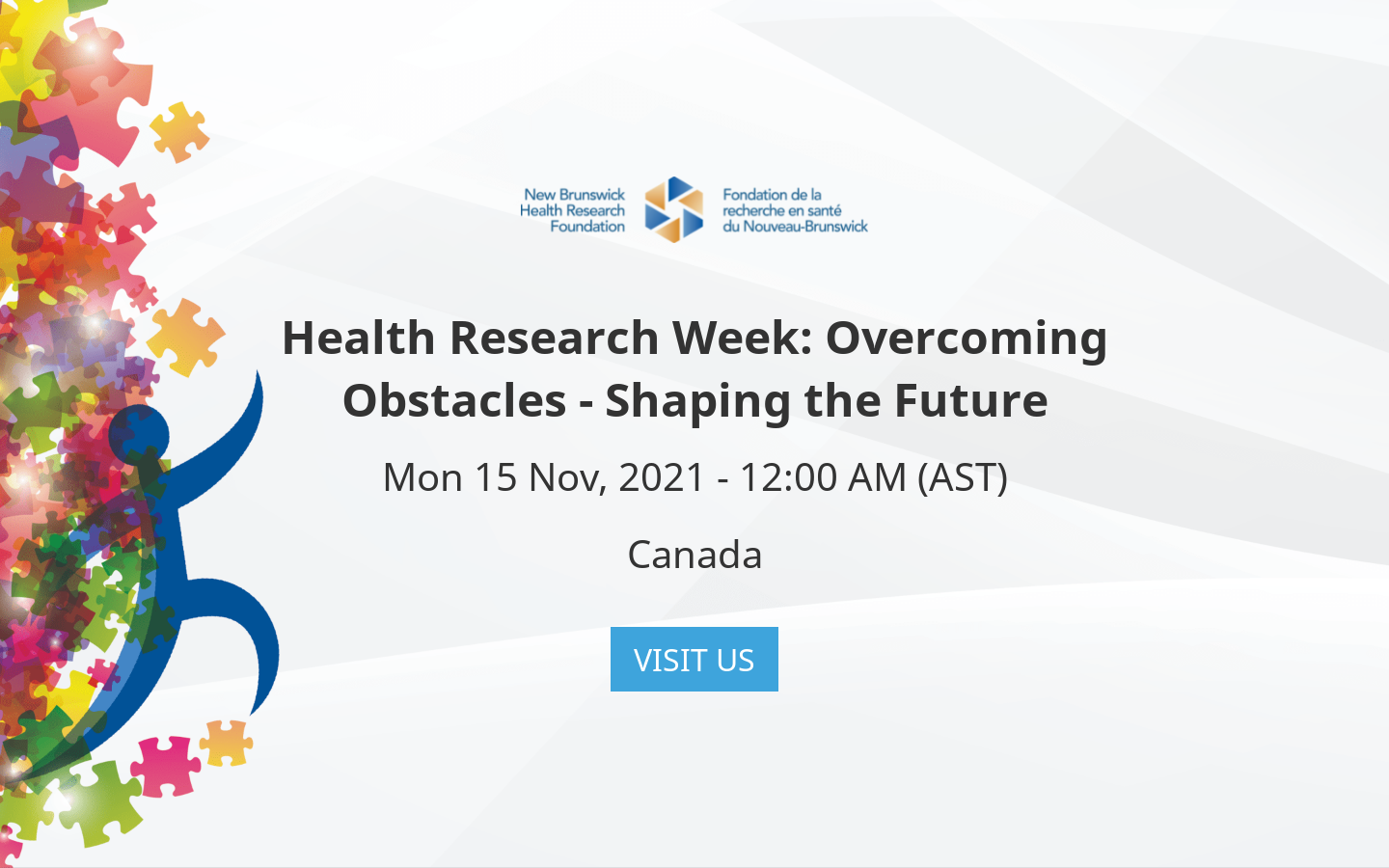 New Brunswick Health Research Foundation

Fondation de la recherche en santé du Nouveau-Brunswick

Health Research Week: Overcoming Obstacles - Shaping the Future

Mon 15 Nov, 2021 - 12:00 AM (AST)

Canada

VISIT US